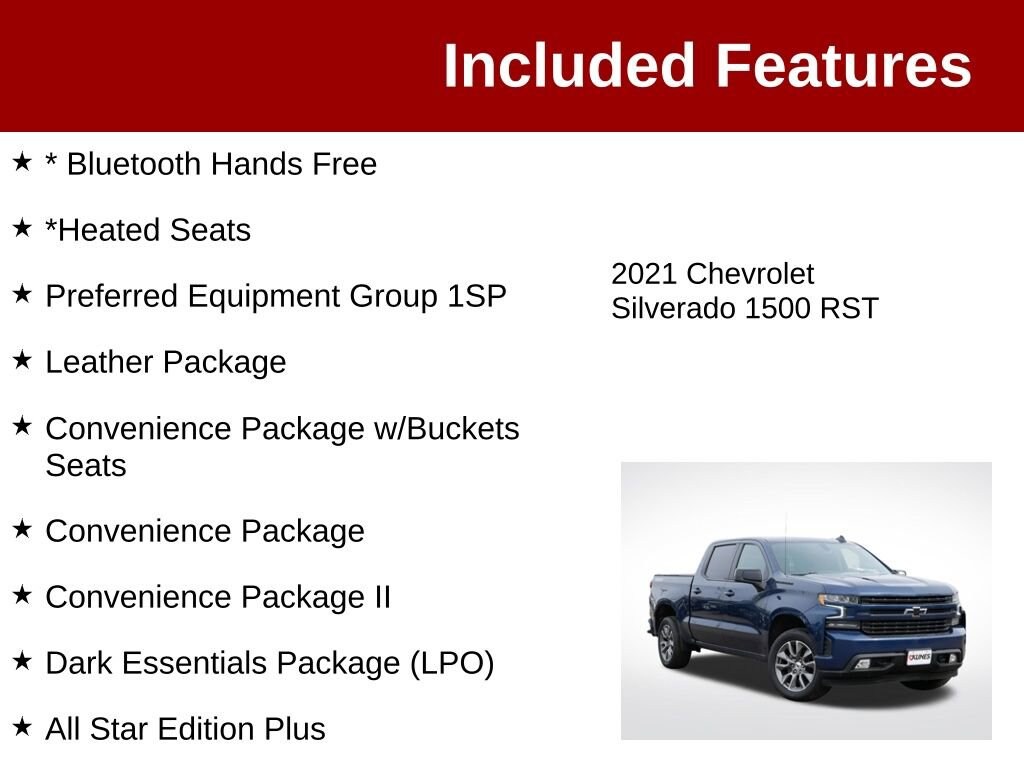 Included Features

★ * Bluetooth Hands Free

★ *Heated Seats

★ Preferred Equipment Group 1SP

★ Leather Package

★ Convenience Package w/Buckets Seats

★ Convenience Package

★ Convenience Package II

★ Dark Essentials Package (LPO)

★ All Star Edition Plus

2021 Chevrolet Silverado 1500 RST